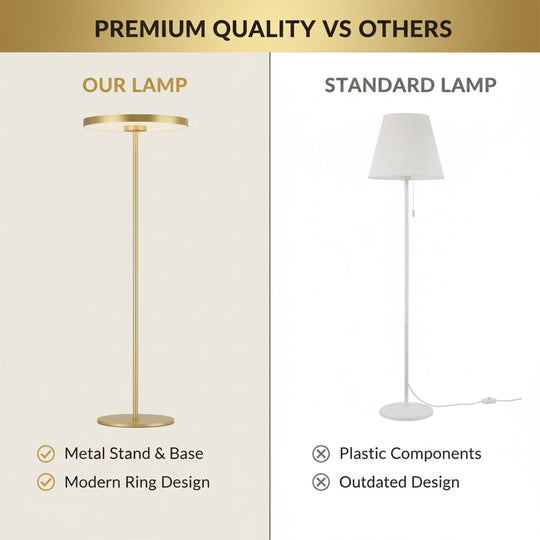 PREMIUM QUALITY VS OTHERS

OUR LAMP

Metal Stand & Base
Modern Ring Design

STANDARD LAMP

Plastic Components
Outdated Design